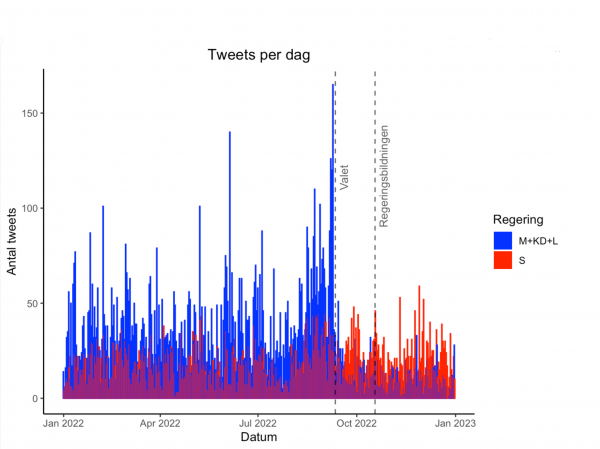 Tweets per dag

Antal tweets

150
100
50
0

Valet

Regeringsbildningen

Jan 2022
Apr 2022
Jul 2022
Oct 2022
Jan 2023

Datum

Regering
M+KD+L
S